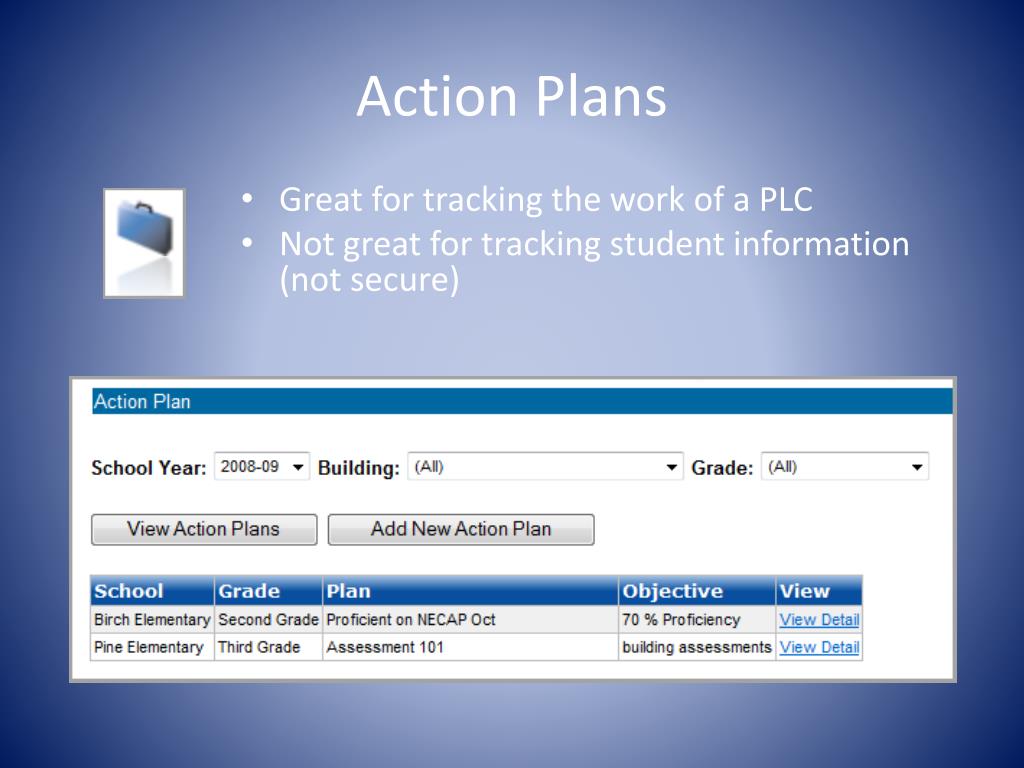 Action Plans

• Great for tracking the work of a PLC
• Not great for tracking student information (not secure)

Action Plan

School Year: 2008-09 Building: (All) Grade: (All)

View Action Plans Add New Action Plan

| School | Grade | Plan | Objective | View |
|---|---|---|---|---|
| Birch Elementary | Second Grade | Proficient on NECAP Oct | 70 % Proficiency | View Detail |
| Pine Elementary | Third Grade | Assessment 101 | building assessments | View Detail |